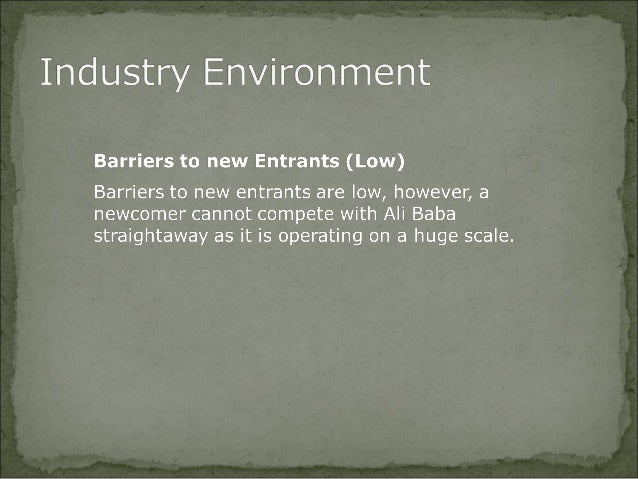 Industry Environment

Barriers to new Entrants (Low)

Barriers to new entrants are low, however, a newcomer cannot compete with Ali Baba straightaway as it is operating on a huge scale.